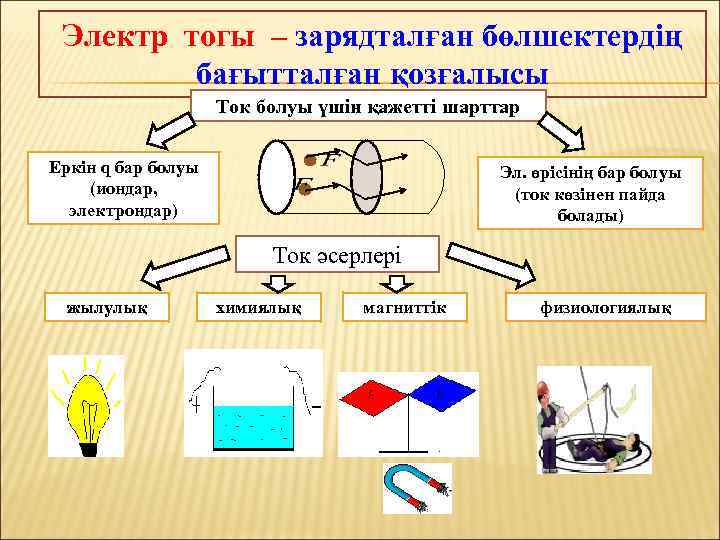 Электр тогы – зарядталған бөлшектердің бағытталған қозғалысы

Ток болуы үшін қажетті шарттар

Еркін q бар болуы (иондар, электрондар)

$F$

$F$

Эл. өрісінің бар болуы (ток көзінен пайда болады)

Ток әсерлері

жылулық

химиялық

магниттік

физиологиялық

+

–